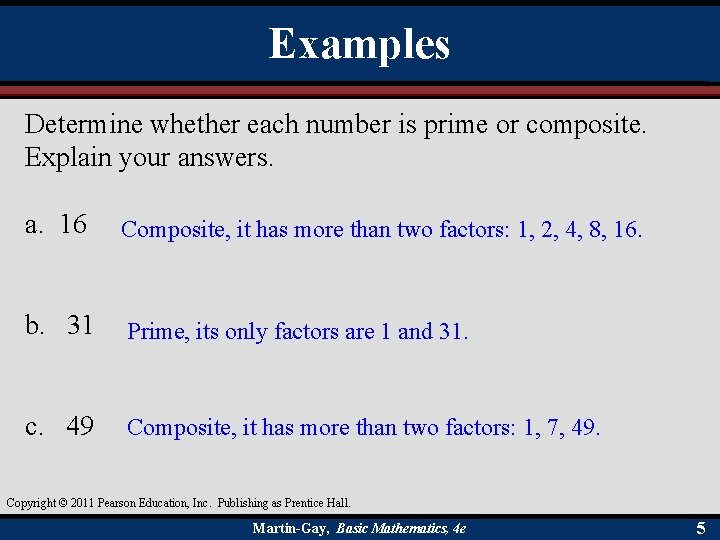 Examples

Determine whether each number is prime or composite. Explain your answers.

a. 16 Composite, it has more than two factors: 1, 2, 4, 8, 16.

b. 31 Prime, its only factors are 1 and 31.

c. 49 Composite, it has more than two factors: 1, 7, 49.

Copyright © 2011 Pearson Education, Inc. Publishing as Prentice Hall.

Martin-Gay, Basic Mathematics, 4e

5